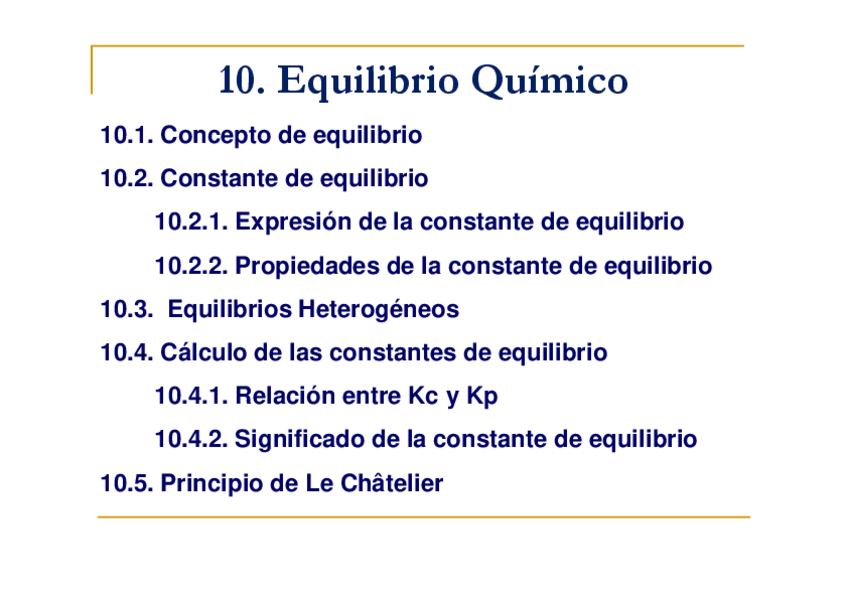 10. Equilibrio Químico

10.1. Concepto de equilibrio

10.2. Constante de equilibrio

10.2.1. Expresión de la constante de equilibrio

10.2.2. Propiedades de la constante de equilibrio

10.3. Equilibrios Heterogéneos

10.4. Cálculo de las constantes de equilibrio

10.4.1. Relación entre Kc y Kp

10.4.2. Significado de la constante de equilibrio

10.5. Principio de Le Châtelier